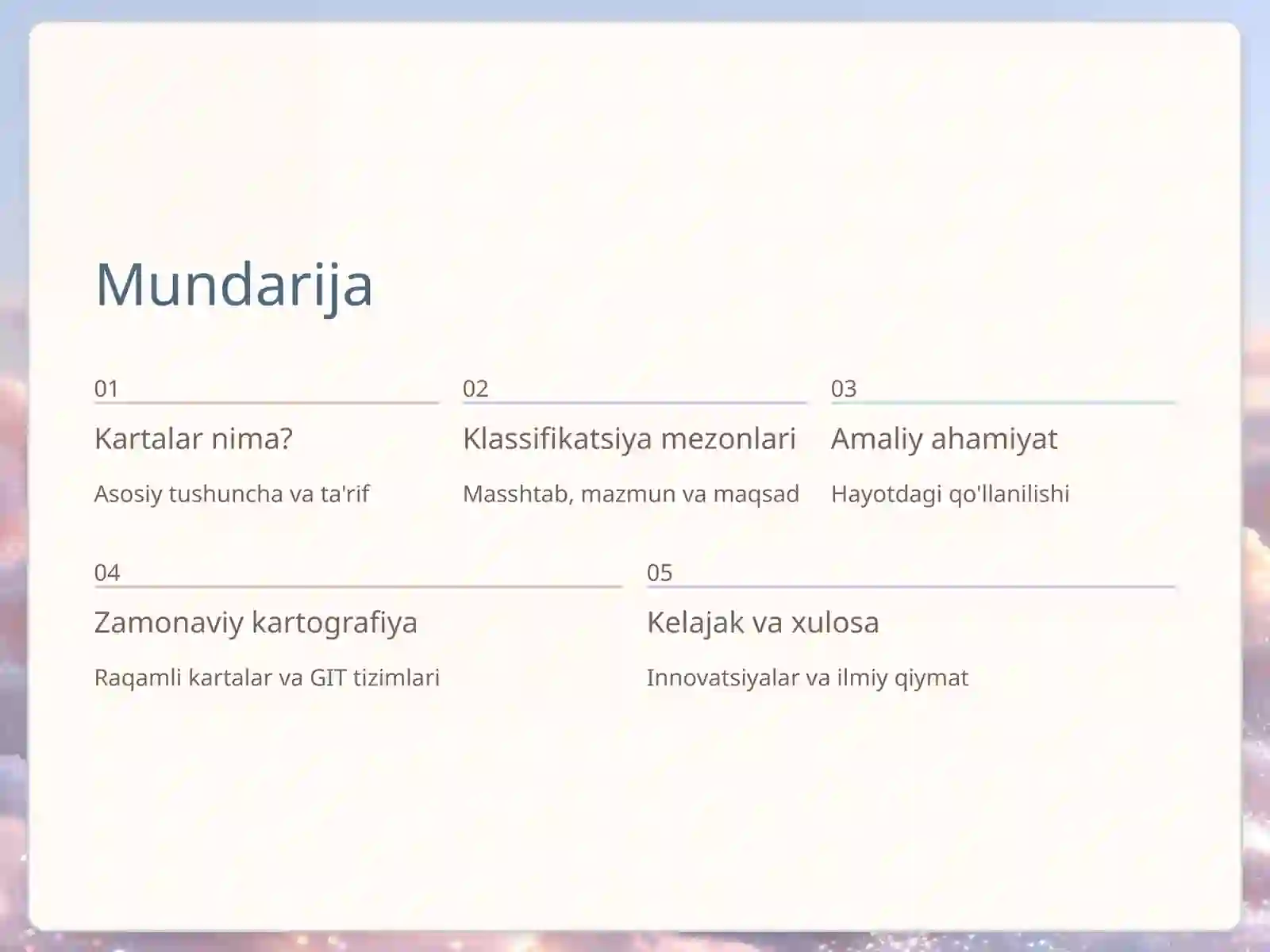 Mundarija

01

Kartalar nima?

Asosiy tushuncha va ta'rif

02

Klassifikatsiya mezonlari

Masshtab, mazmun va maqsad

03

Amaliy ahamiyat

Hayotdagi qo'llanilishi

04

Zamonaviy kartografiya

Raqamli kartalar va GIT tizimlari

05

Kelajak va xulosa

Innovatsiyalar va ilmiy qiymat